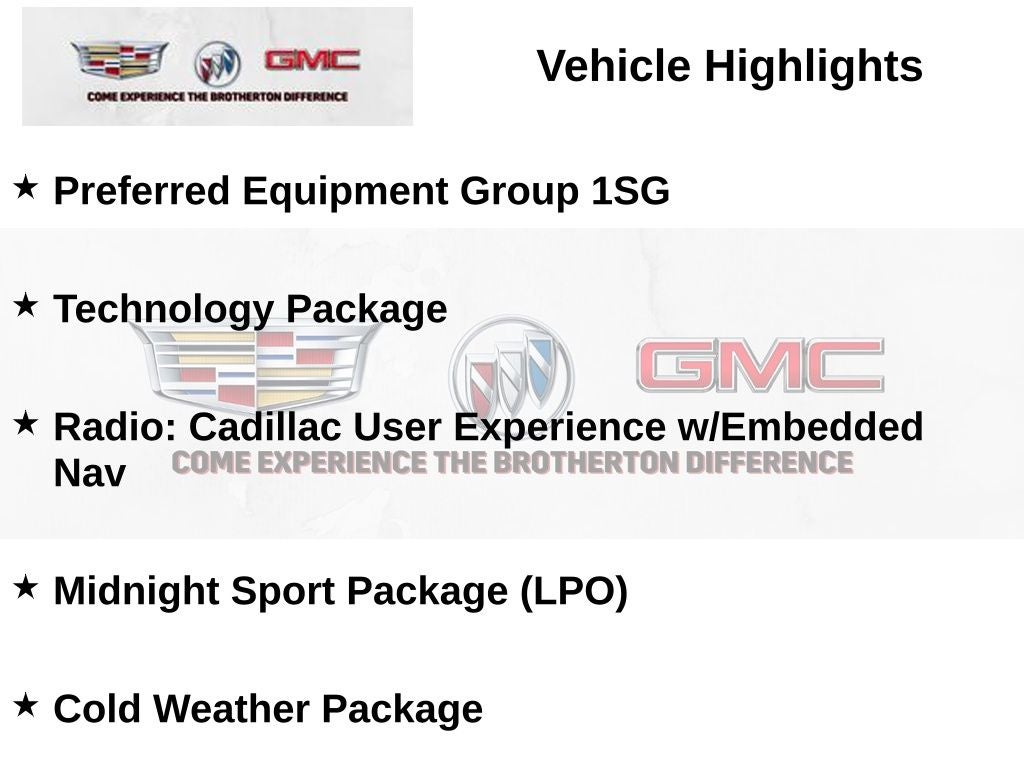 GMC
COME EXPERIENCE THE BROTHERTON DIFFERENCE

Vehicle Highlights

★ Preferred Equipment Group 1SG

★ Technology Package

GMC

★ Radio: Cadillac User Experience w/Embedded Nav

COME EXPERIENCE THE BROTHERTON DIFFERENCE

★ Midnight Sport Package (LPO)

★ Cold Weather Package